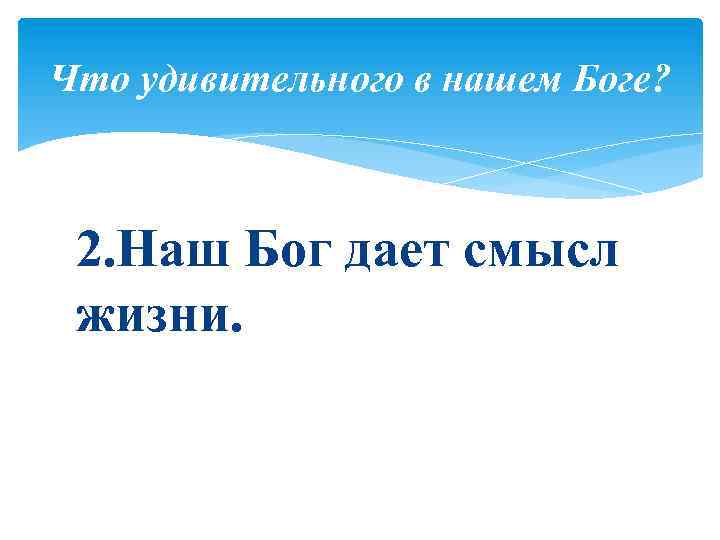 Что удивительного в нашем Боге?

2.Наш Бог дает смысл жизни.